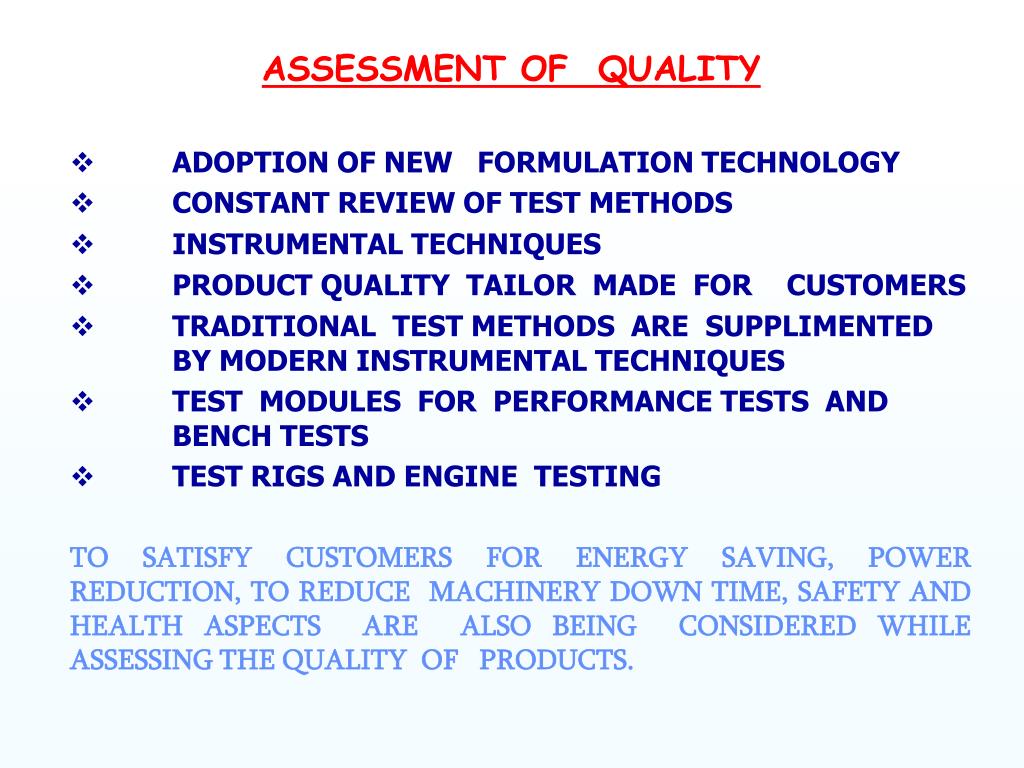 ASSESSMENT OF QUALITY

❖ ADOPTION OF NEW FORMULATION TECHNOLOGY
❖ CONSTANT REVIEW OF TEST METHODS
❖ INSTRUMENTAL TECHNIQUES
❖ PRODUCT QUALITY TAILOR MADE FOR CUSTOMERS
❖ TRADITIONAL TEST METHODS ARE SUPPLIMENTED BY MODERN INSTRUMENTAL TECHNIQUES
❖ TEST MODULES FOR PERFORMANCE TESTS AND BENCH TESTS
❖ TEST RIGS AND ENGINE TESTING

TO SATISFY CUSTOMERS FOR ENERGY SAVING, POWER REDUCTION, TO REDUCE MACHINERY DOWN TIME, SAFETY AND HEALTH ASPECTS ARE ALSO BEING CONSIDERED WHILE ASSESSING THE QUALITY OF PRODUCTS.